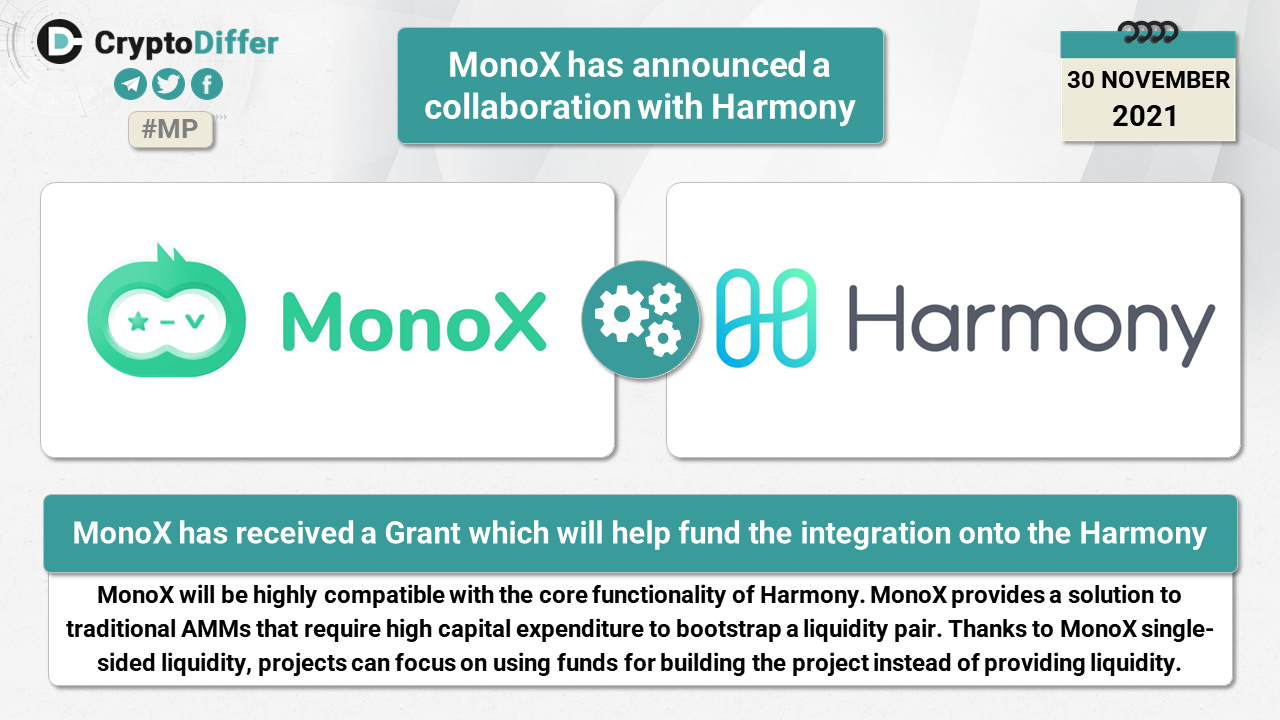 CryptoDiffer

#MP

MonoX has announced a collaboration with Harmony

30 NOVEMBER
2021

MonoX

Harmony

MonoX has received a Grant which will help fund the integration onto the Harmony

MonoX will be highly compatible with the core functionality of Harmony. MonoX provides a solution to traditional AMMs that require high capital expenditure to bootstrap a liquidity pair. Thanks to MonoX single-sided liquidity, projects can focus on using funds for building the project instead of providing liquidity.